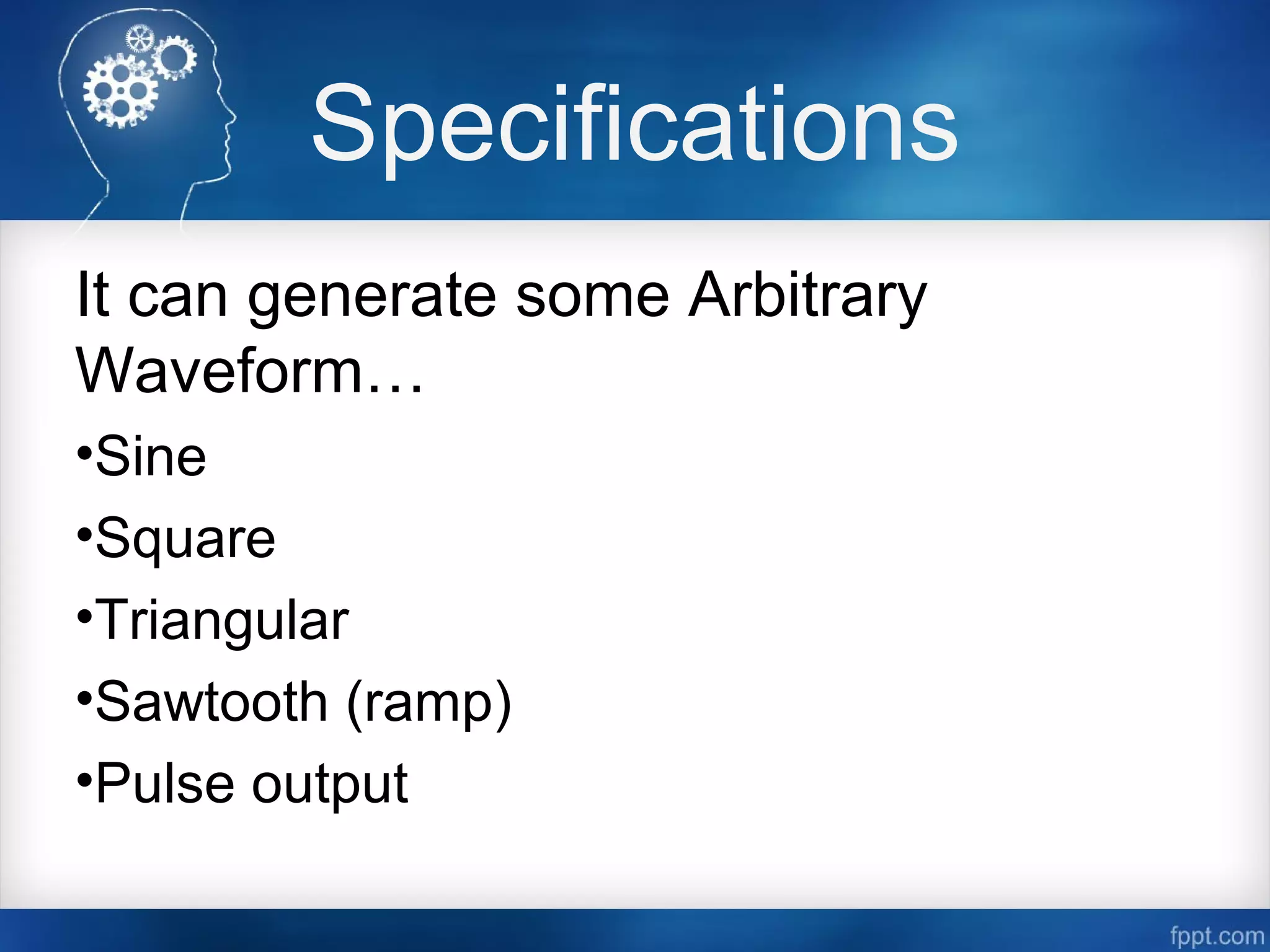 Specifications

It can generate some Arbitrary Waveform…

•Sine

•Square

•Triangular

•Sawtooth (ramp)

•Pulse output

fppt.com